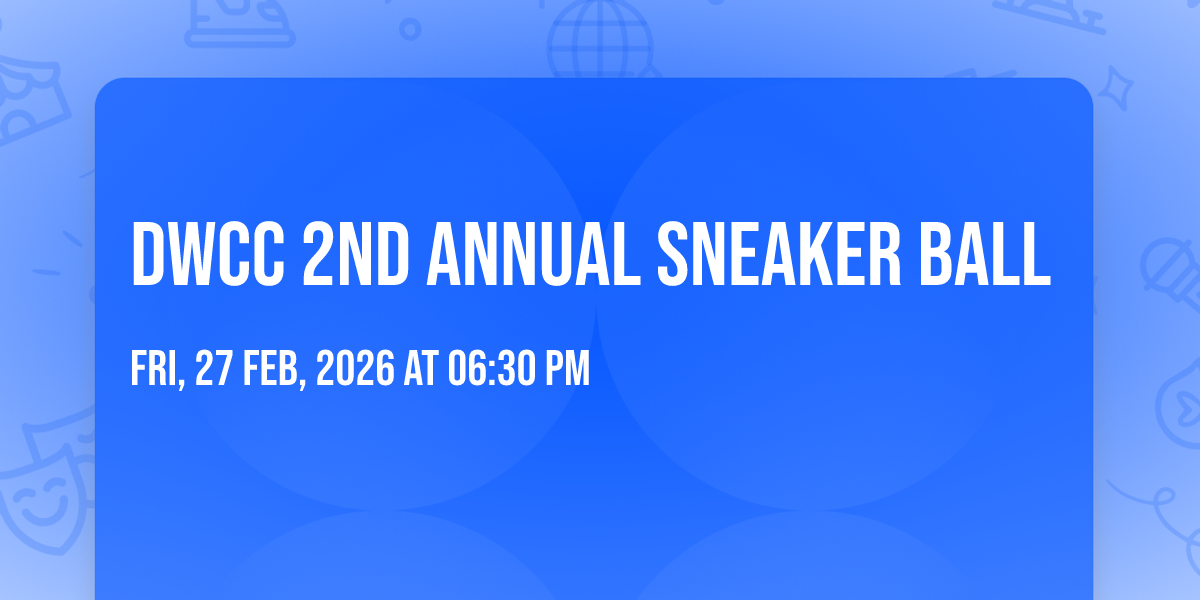 DWCC 2ND ANNUAL SNEAKER BALL

FRI, 27 FEB, 2026 AT 06:30 PM